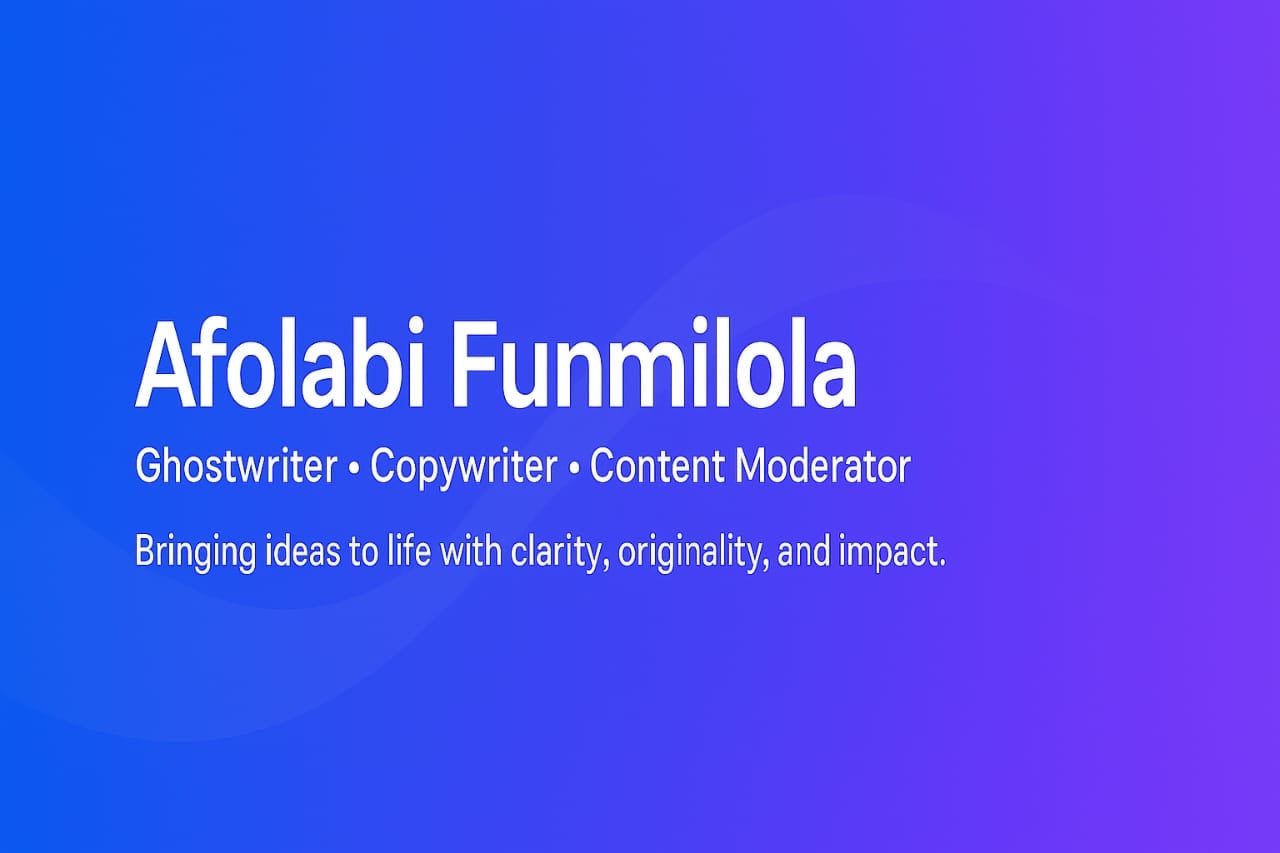 Afolabi Funmilola

Ghostwriter • Copywriter • Content Moderator

Bringing ideas to life with clarity, originality, and impact.